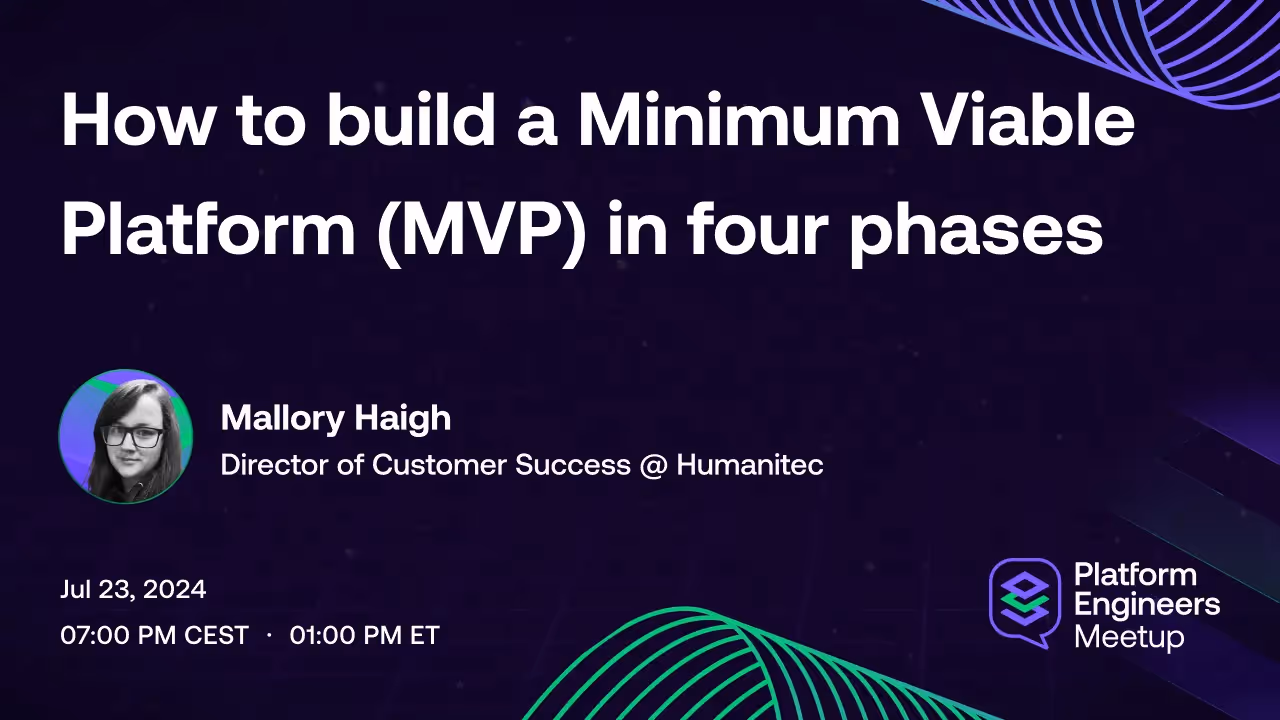 How to build a Minimum Viable Platform (MVP) in four phases

Mallory Haigh
Director of Customer Success @ Humanitec

Jul 23, 2024
07:00 PM CEST · 01:00 PM ET

Platform Engineers Meetup